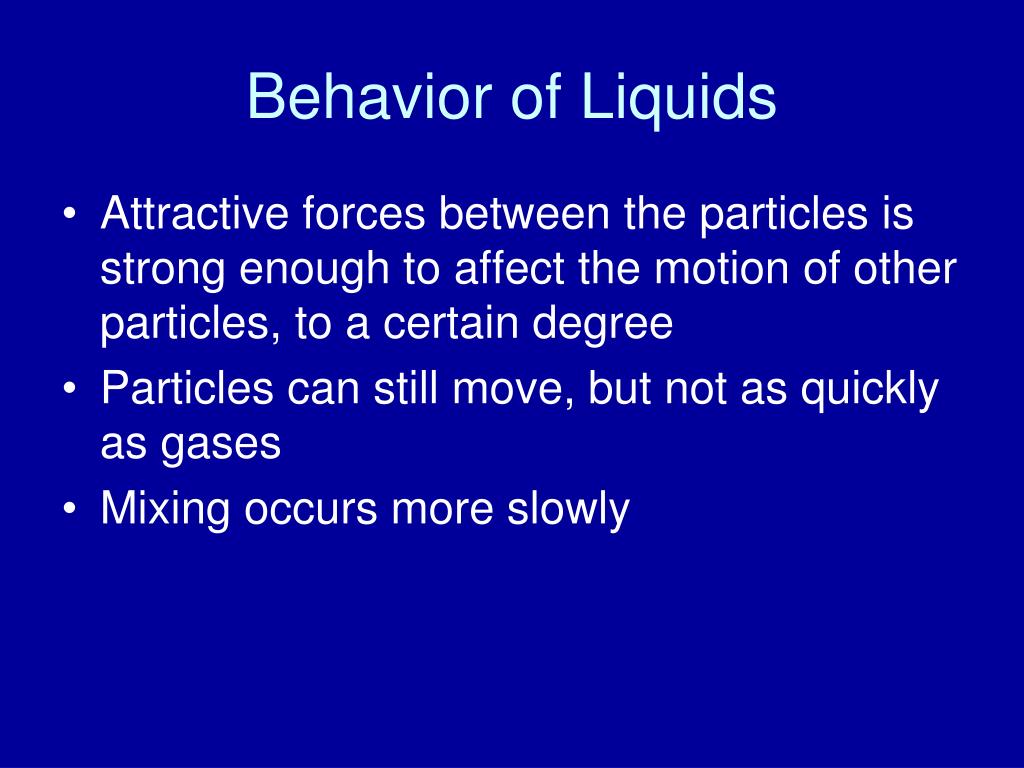 Behavior of Liquids

• Attractive forces between the particles is strong enough to affect the motion of other particles, to a certain degree
• Particles can still move, but not as quickly as gases
• Mixing occurs more slowly